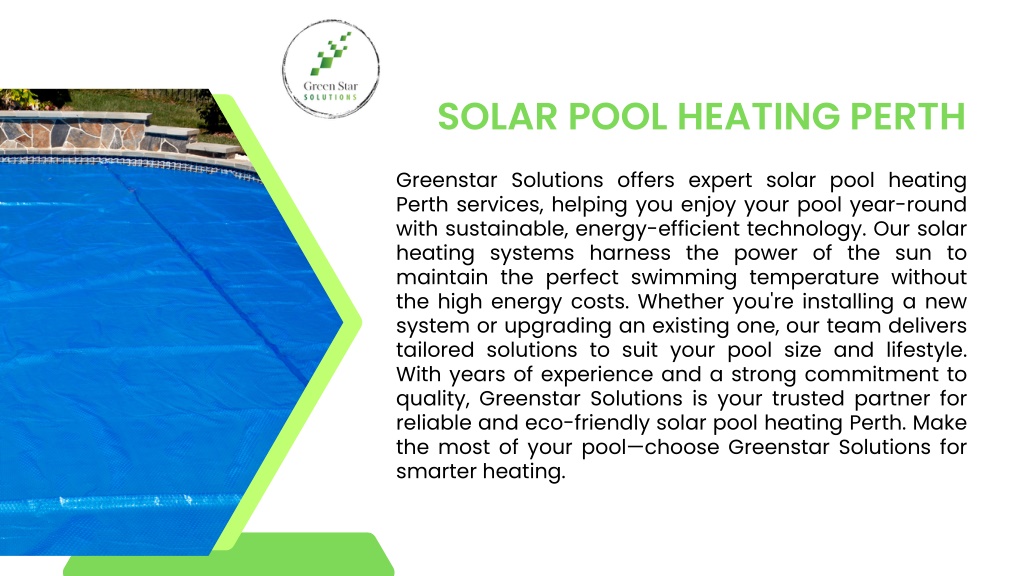 Green Star SOLUTIONS

SOLAR POOL HEATING PERTH

Greenstar Solutions offers expert solar pool heating Perth services, helping you enjoy your pool year-round with sustainable, energy-efficient technology. Our solar heating systems harness the power of the sun to maintain the perfect swimming temperature without the high energy costs. Whether you're installing a new system or upgrading an existing one, our team delivers tailored solutions to suit your pool size and lifestyle. With years of experience and a strong commitment to quality, Greenstar Solutions is your trusted partner for reliable and eco-friendly solar pool heating Perth. Make the most of your pool—choose Greenstar Solutions for smarter heating.